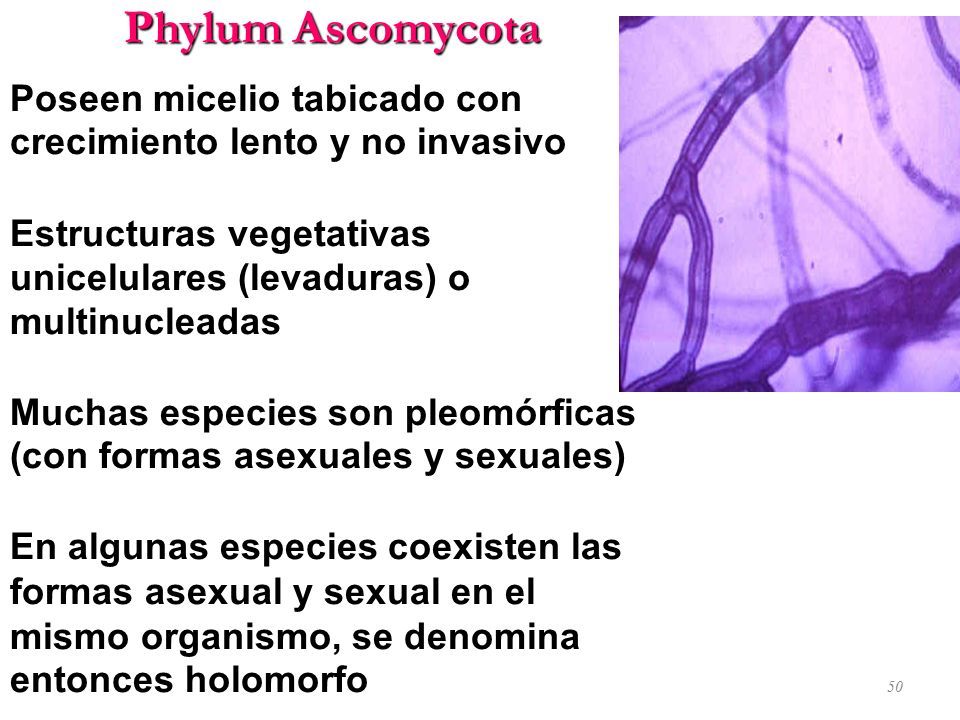 Phylum Ascomycota

Poseen micelio tabicado con crecimiento lento y no invasivo

Estructuras vegetativas unicelulares (levaduras) o multinucleadas

Muchas especies son pleomórficas (con formas asexuales y sexuales)

En algunas especies coexisten las formas asexual y sexual en el mismo organismo, se denomina entonces holomorfo

50